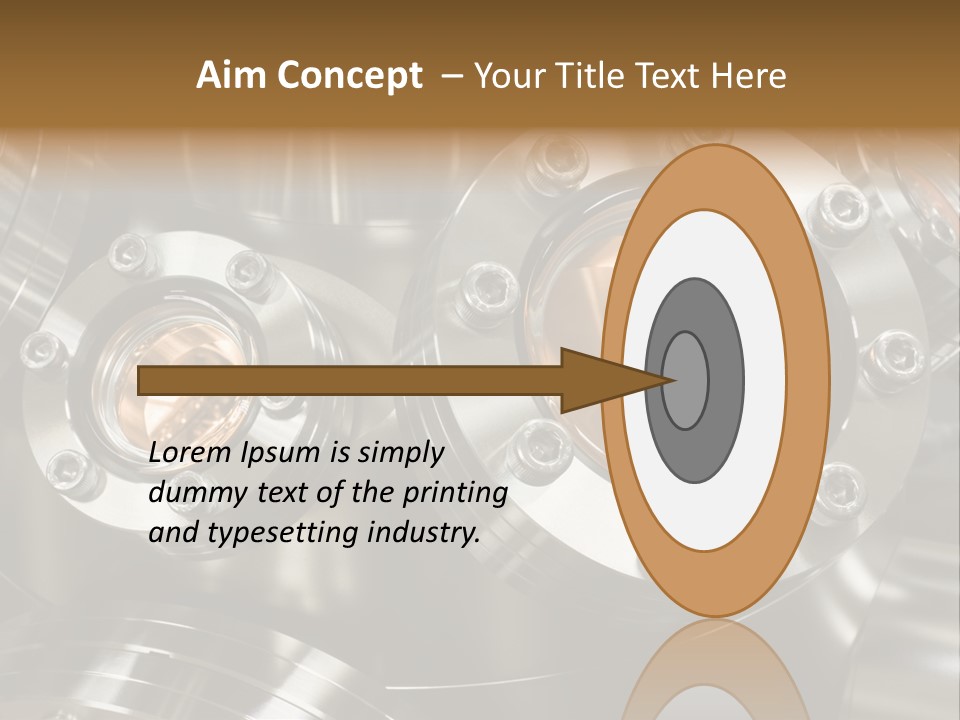 Aim Concept – Your Title Text Here

Lorem Ipsum is simply dummy text of the printing and typesetting industry.